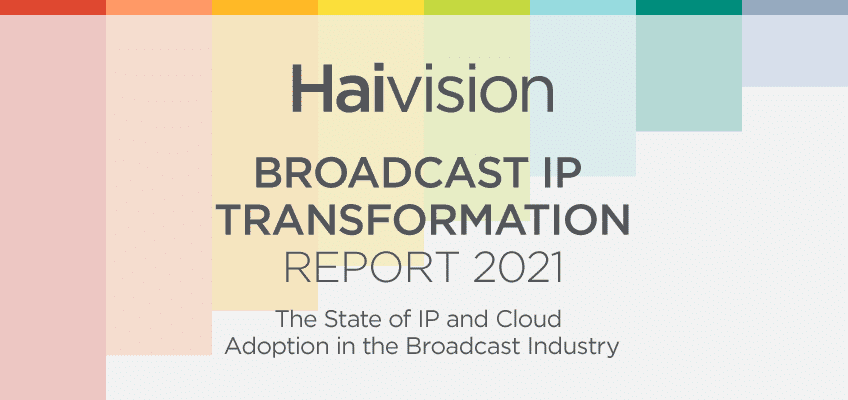 Haivision

BROADCAST IP TRANSFORMATION REPORT 2021

The State of IP and Cloud Adoption in the Broadcast Industry